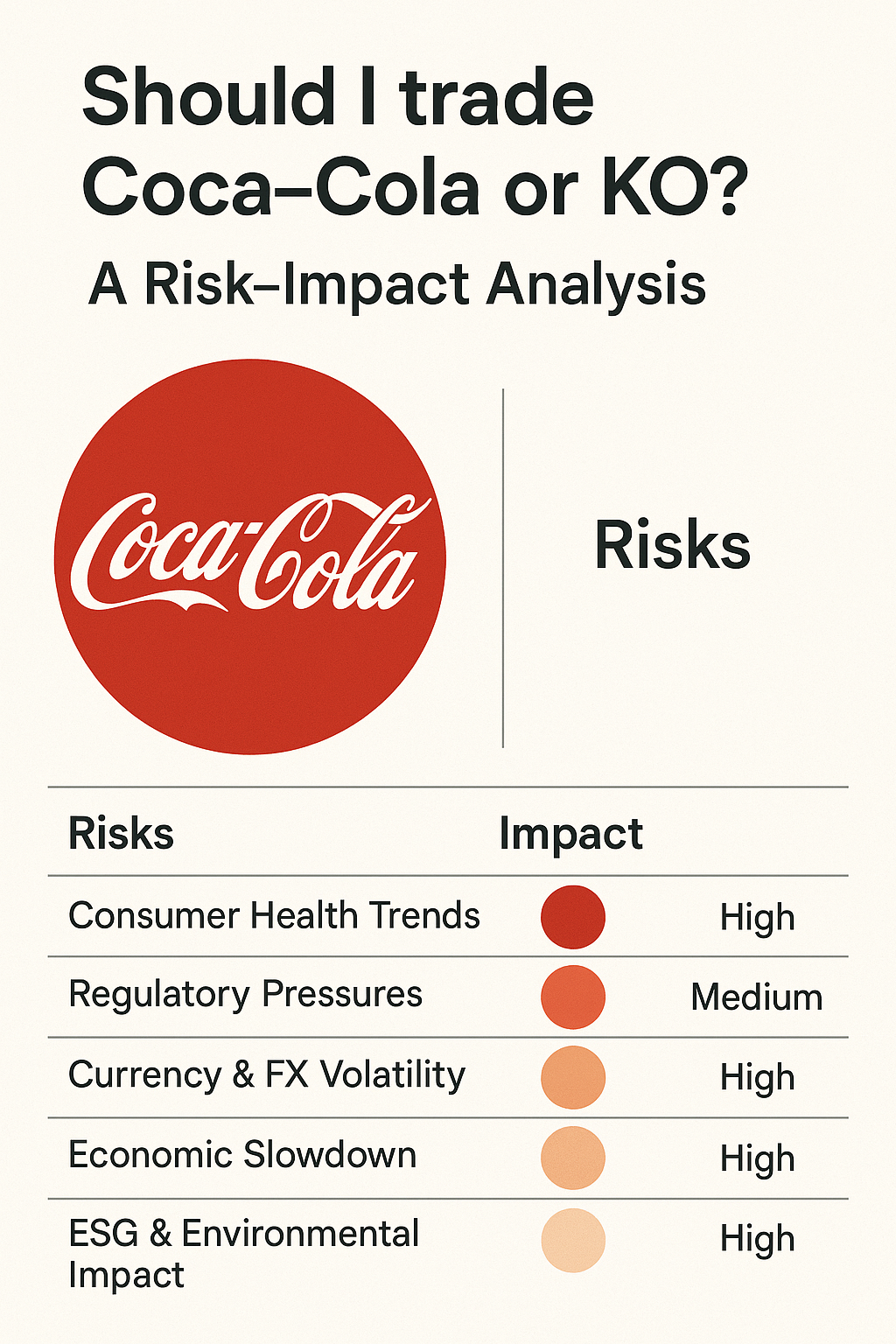 Should I trade Coca–Cola or KO?

A Risk–Impact Analysis

Coca-Cola

Risks

| Risks | Impact | |
|---|---|---|
| Consumer Health Trends | | High |
| Regulatory Pressures | | Medium |
| Currency & FX Volatility | | High |
| Economic Slowdown | | High |
| ESG & Environmental Impact | | High |